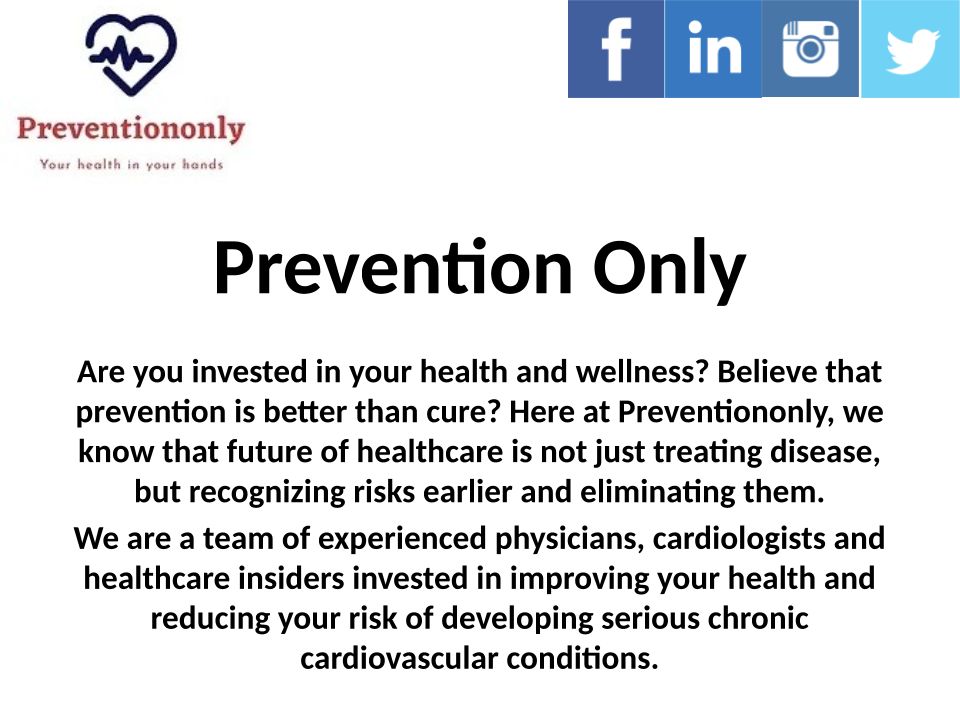 Preventiononly
Your health in your hands

f in

Prevention Only

Are you invested in your health and wellness? Believe that prevention is better than cure? Here at Preventiononly, we know that future of healthcare is not just treating disease, but recognizing risks earlier and eliminating them.

We are a team of experienced physicians, cardiologists and healthcare insiders invested in improving your health and reducing your risk of developing serious chronic cardiovascular conditions.